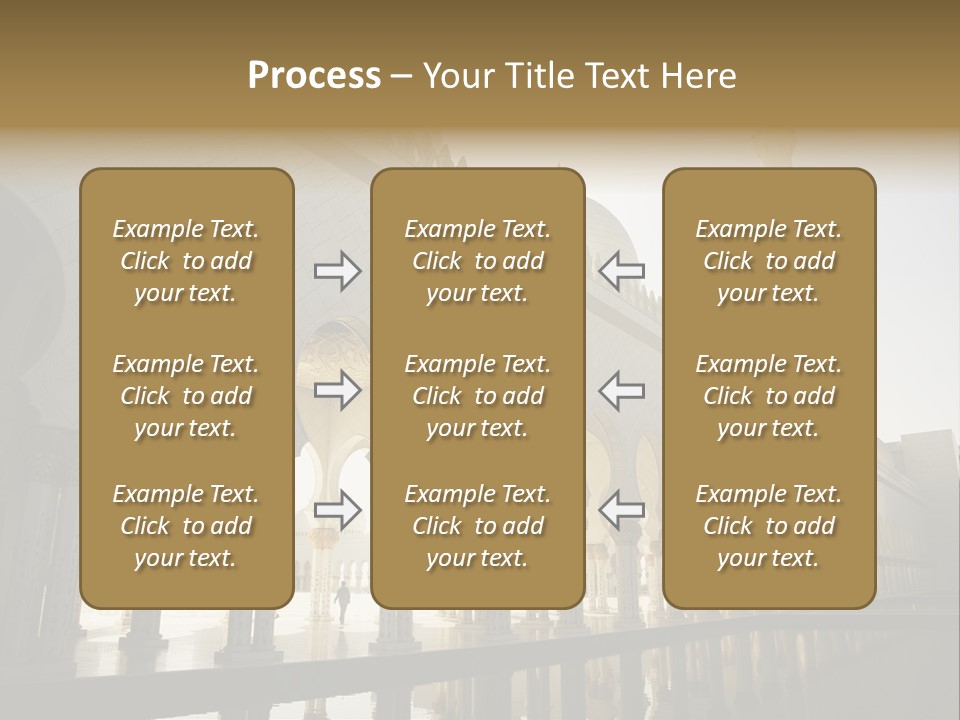 Process – Your Title Text Here

Example Text. Click to add your text.

Example Text. Click to add your text.

Example Text. Click to add your text.

Example Text. Click to add your text.

Example Text. Click to add your text.

Example Text. Click to add your text.

Example Text. Click to add your text.

Example Text. Click to add your text.

Example Text. Click to add your text.